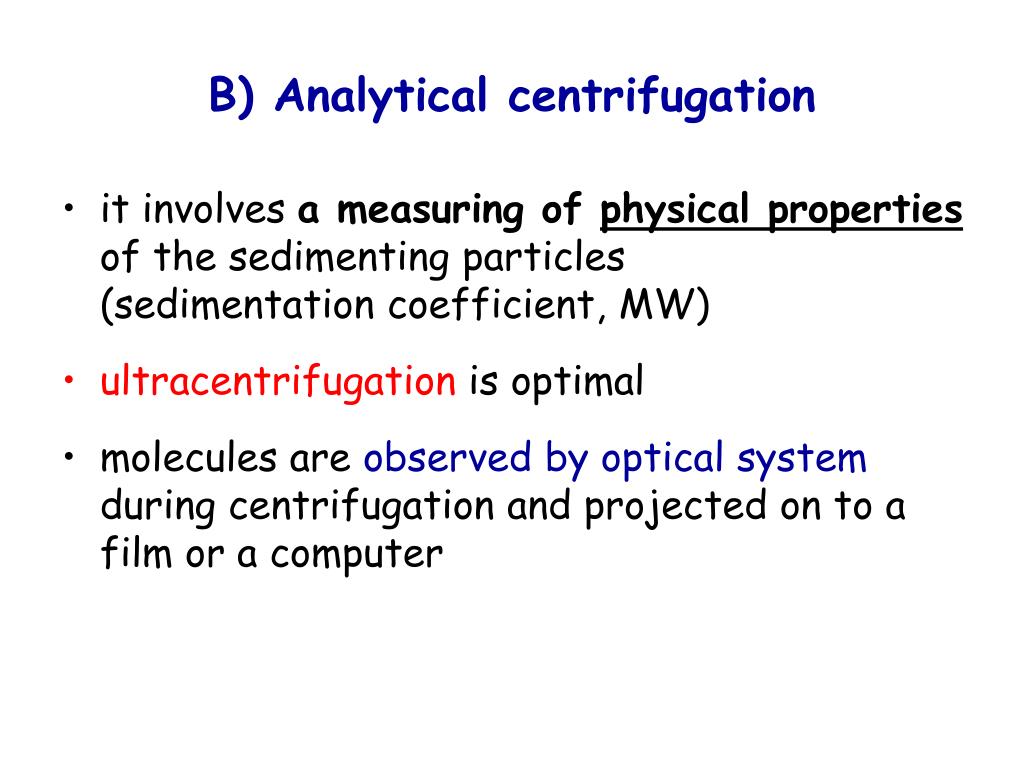 B) Analytical centrifugation

• it involves a measuring of physical properties of the sedimenting particles (sedimentation coefficient, MW)

• ultracentrifugation is optimal

• molecules are observed by optical system during centrifugation and projected on to a film or a computer